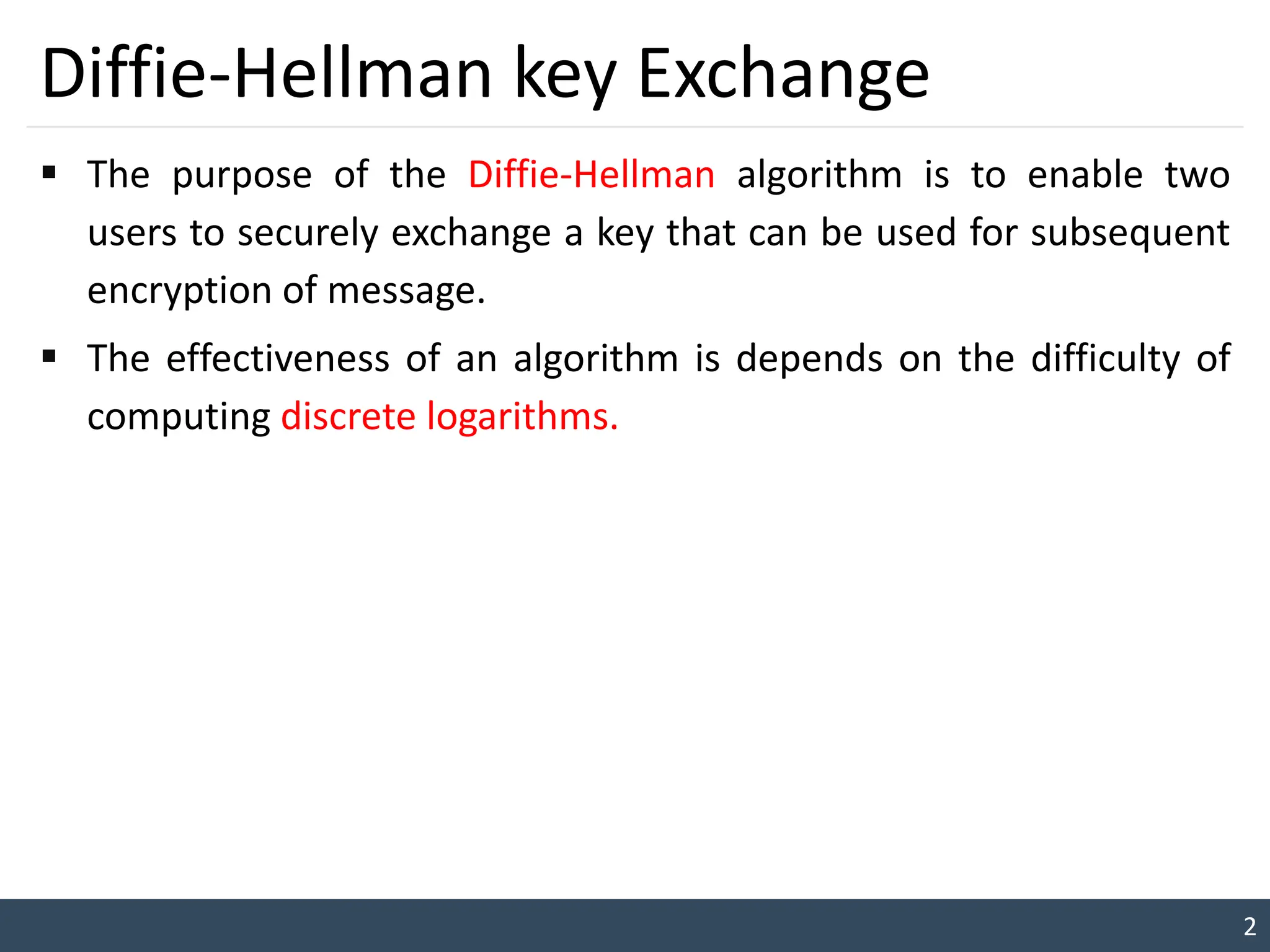 Diffie-Hellman key Exchange

▪ The purpose of the Diffie-Hellman algorithm is to enable two users to securely exchange a key that can be used for subsequent encryption of message.

▪ The effectiveness of an algorithm is depends on the difficulty of computing discrete logarithms.

2